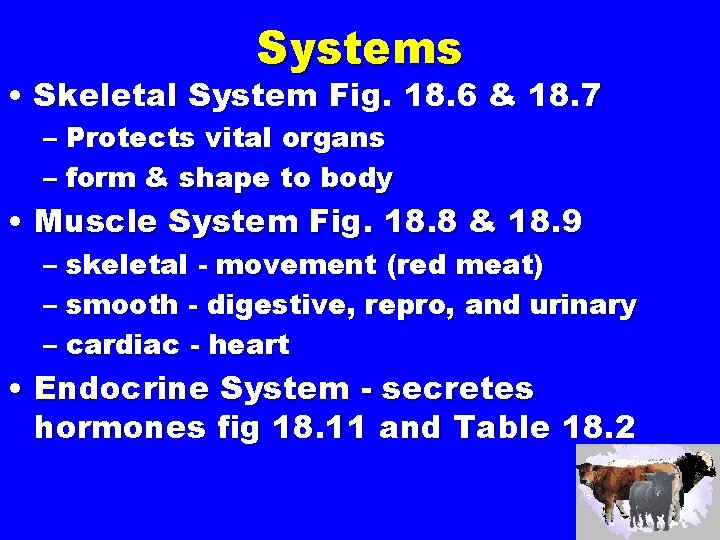 Systems

• Skeletal System Fig. 18.6 & 18.7
– Protects vital organs
– form & shape to body

• Muscle System Fig. 18.8 & 18.9
– skeletal - movement (red meat)
– smooth - digestive, repro, and urinary
– cardiac - heart

• Endocrine System - secretes hormones fig 18.11 and Table 18.2